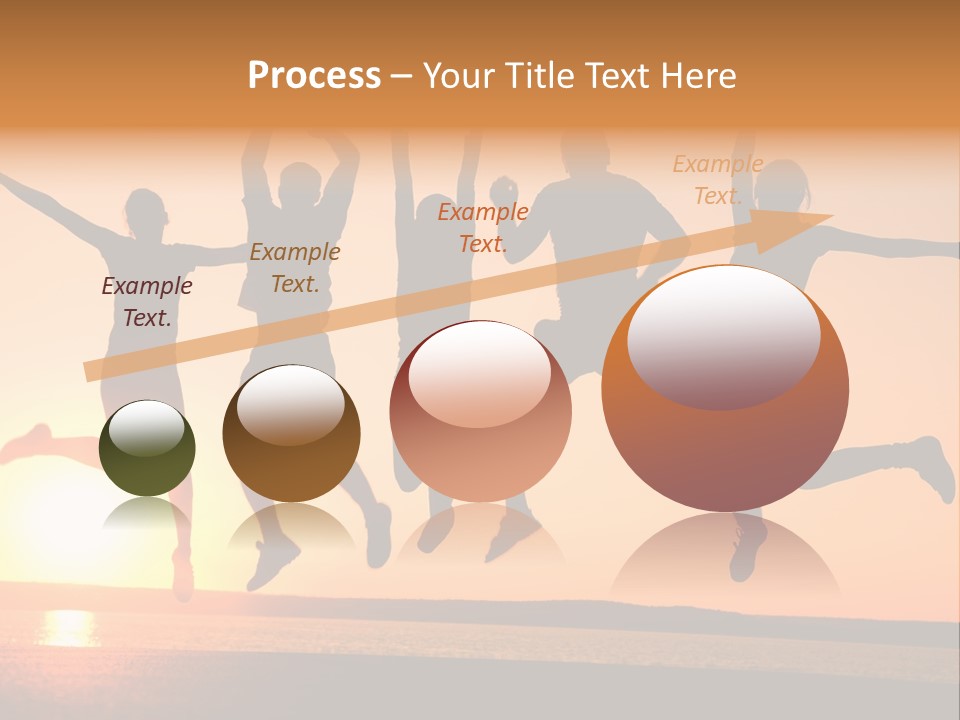 Process – Your Title Text Here

Example Text.

Example Text.

Example Text.

Example Text.